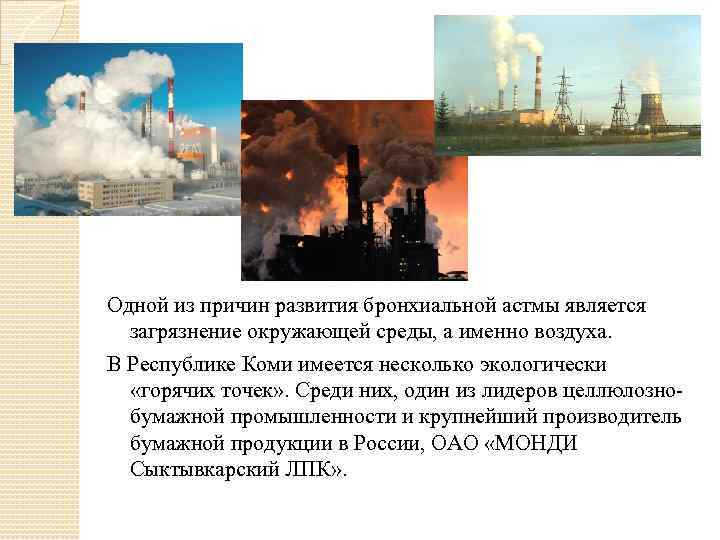 Одной из причин развития бронхиальной астмы является загрязнение окружающей среды, а именно воздуха.

В Республике Коми имеется несколько экологически «горячих точек». Среди них, один из лидеров целлюлозно-бумажной промышленности и крупнейший производитель бумажной продукции в России, ОАО «МОНДИ Сыктывкарский ЛПК».